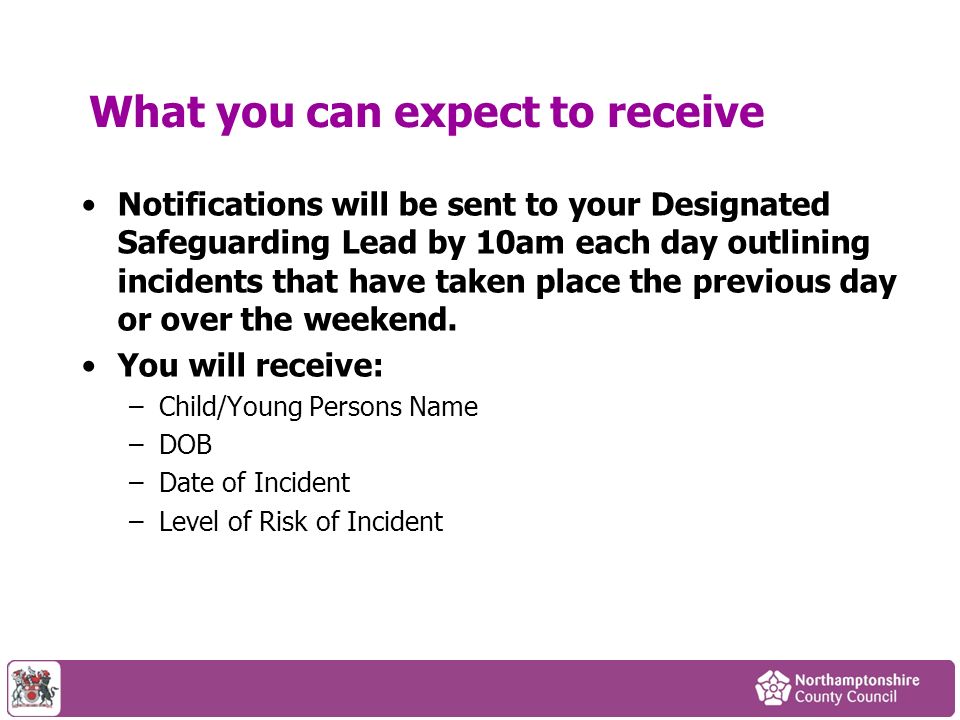 What you can expect to receive

• Notifications will be sent to your Designated Safeguarding Lead by 10am each day outlining incidents that have taken place the previous day or over the weekend.

• You will receive:
– Child/Young Persons Name
– DOB
– Date of Incident
– Level of Risk of Incident

Northamptonshire County Council